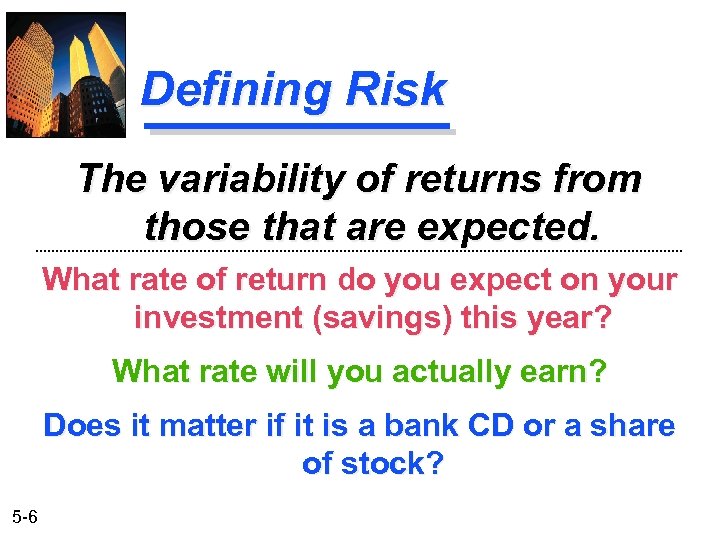 Defining Risk

The variability of returns from those that are expected.

What rate of return do you expect on your investment (savings) this year?

What rate will you actually earn?

Does it matter if it is a bank CD or a share of stock?

5-6